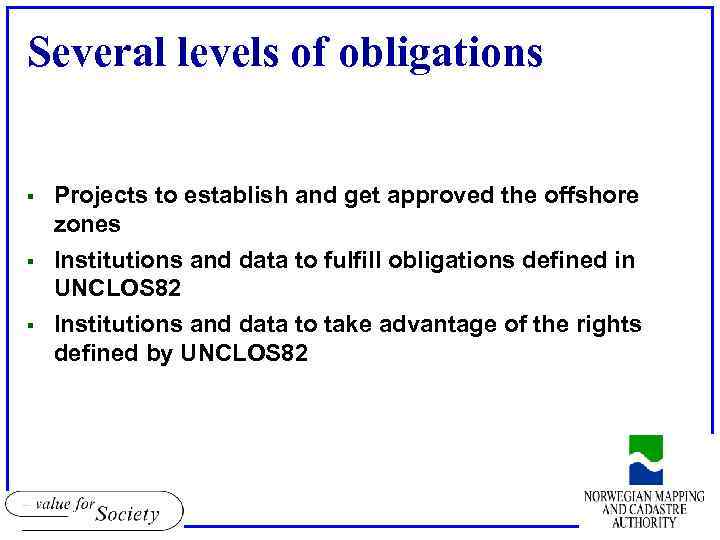 Several levels of obligations

▪ Projects to establish and get approved the offshore zones

▪ Institutions and data to fulfill obligations defined in UNCLOS82

▪ Institutions and data to take advantage of the rights defined by UNCLOS82

– value for Society

NORWEGIAN MAPPING AND CADASTRE AUTHORITY